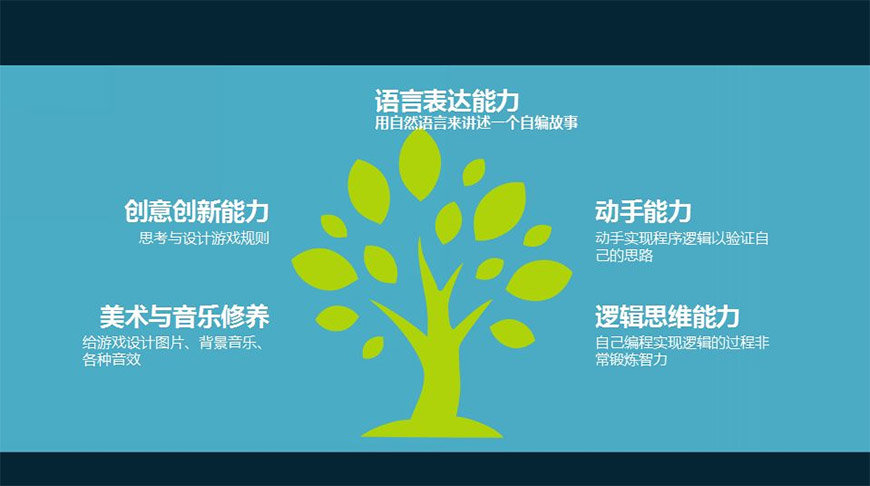 语言表达能力
用自然语言来讲述一个自编故事

创意创新能力
思考与设计游戏规则

美术与音乐修养
给游戏设计图片、背景音乐、各种音效

动手能力
动手实现程序逻辑以验证自己的思路

逻辑思维能力
自己编程实现逻辑的过程非常锻炼智力